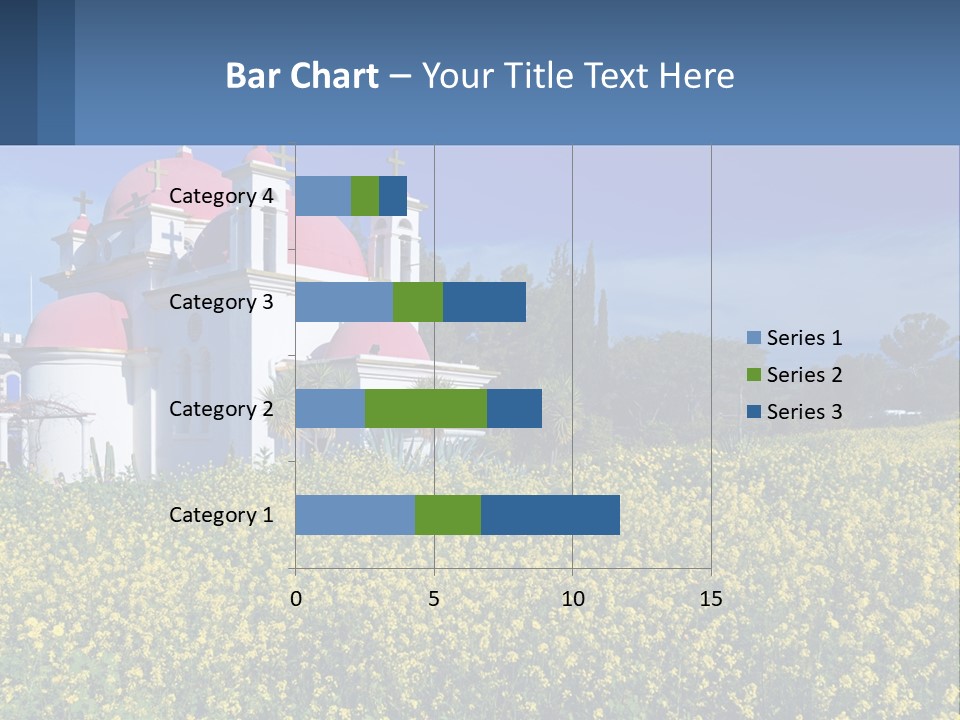 Bar Chart – Your Title Text Here

Category 4
Category 3
Category 2
Category 1

0 5 10 15

Series 1
Series 2
Series 3